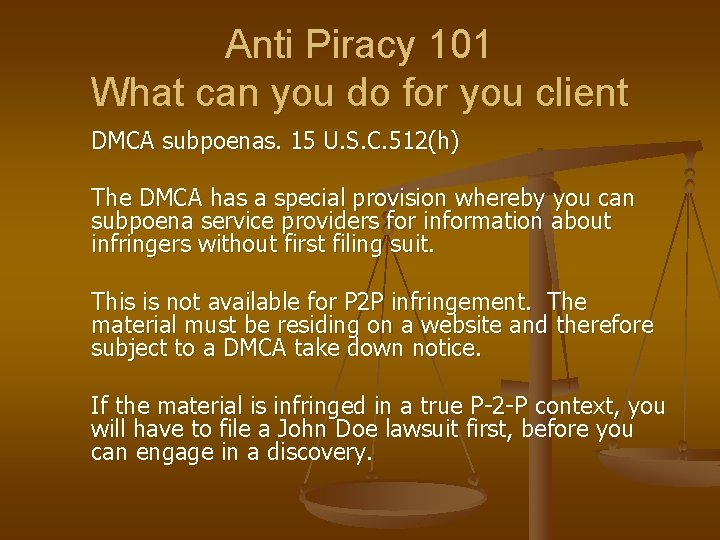 Anti Piracy 101
What can you do for you client

DMCA subpoenas. 15 U.S.C.512(h)

The DMCA has a special provision whereby you can subpoena service providers for information about infringers without first filing suit.

This is not available for P2P infringement. The material must be residing on a website and therefore subject to a DMCA take down notice.

If the material is infringed in a true P-2-P context, you will have to file a John Doe lawsuit first, before you can engage in a discovery.